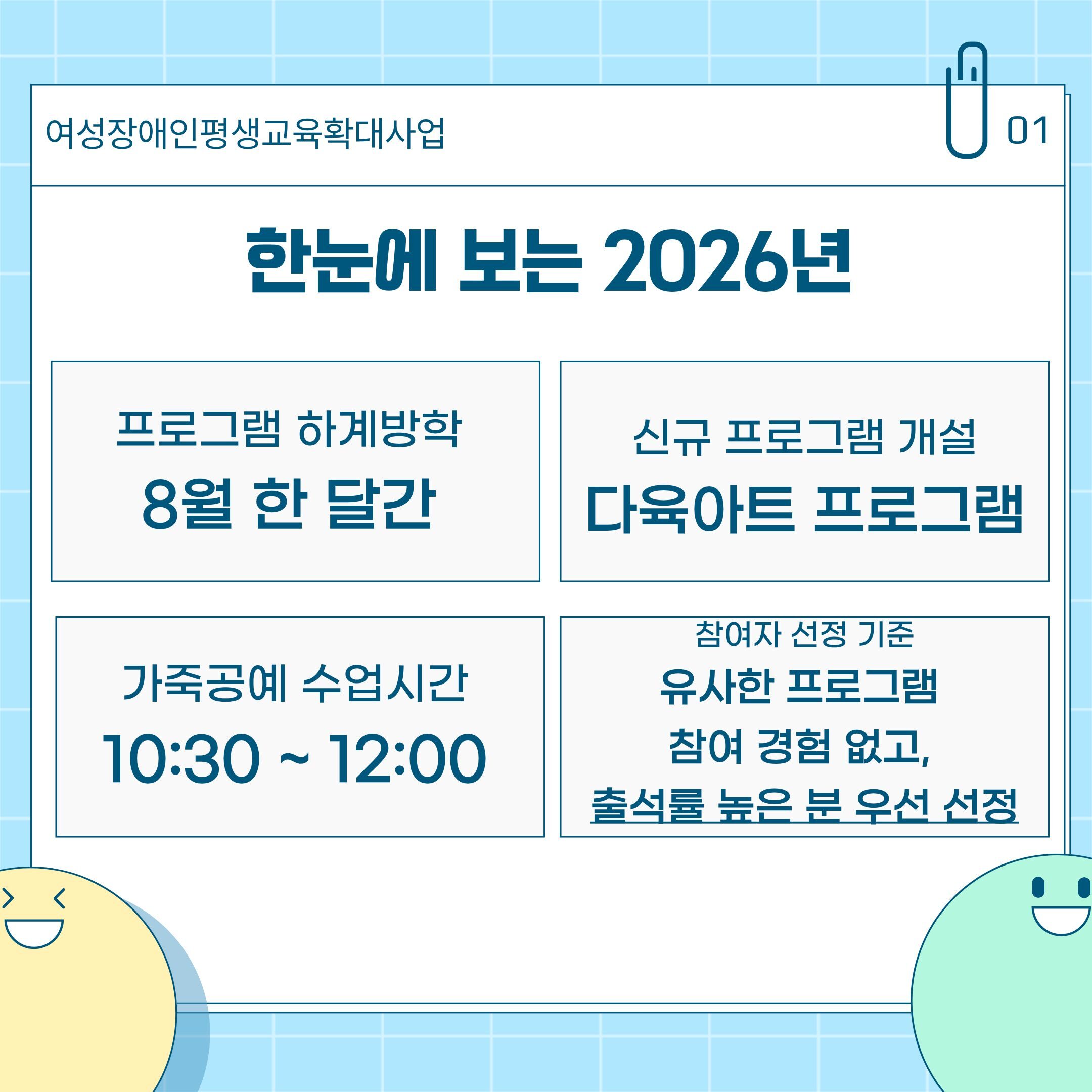 여성장애인평생교육확대사업

01

한눈에 보는 2026년

프로그램 하계방학
8월 한 달간

신규 프로그램 개설
다육아트 프로그램

가죽공예 수업시간
10:30 ~ 12:00

참여자 선정 기준
유사한 프로그램
참여 경험 없고,
출석률 높은 분 우선 선정